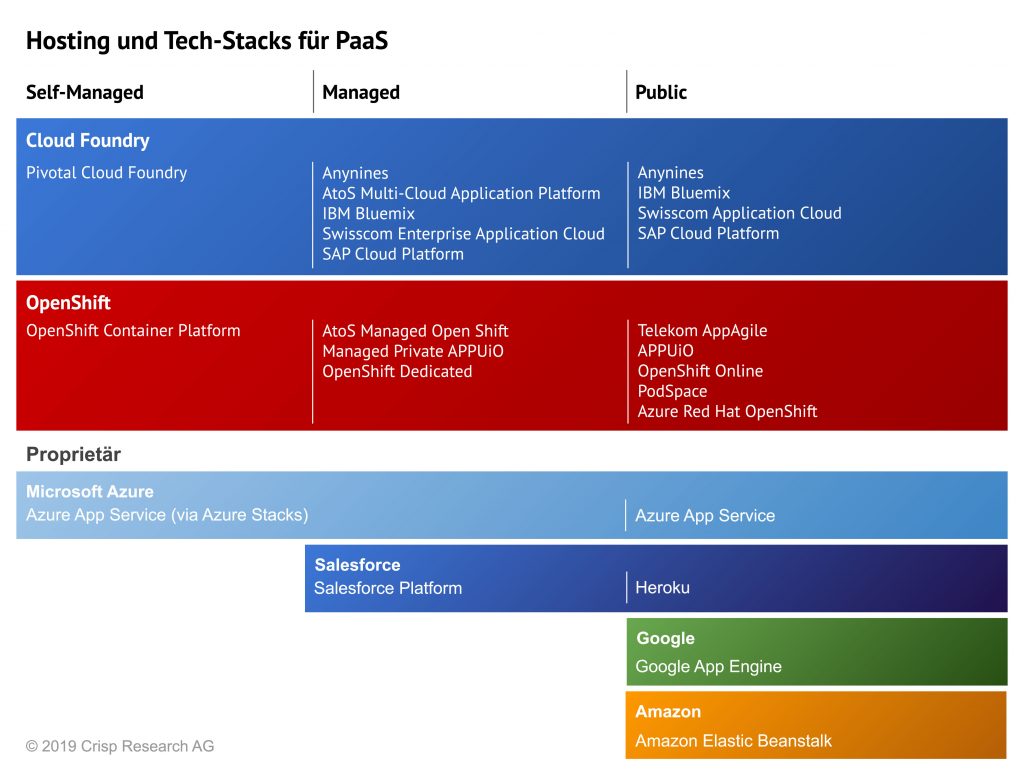 Hosting und Tech-Stacks für PaaS

Self-Managed

Managed

Public

Cloud Foundry

Pivotal Cloud Foundry

Anynines
AtoS Multi-Cloud Application Platform
IBM Bluemix
Swisscom Enterprise Application Cloud
SAP Cloud Platform

Anynines
IBM Bluemix
Swisscom Application Cloud
SAP Cloud Platform

OpenShift

OpenShift Container Platform

AtoS Managed Open Shift
Managed Private APPUiO
OpenShift Dedicated

Telekom AppAgile
APPUiO
OpenShift Online
PodSpace
Azure Red Hat OpenShift

Proprietär

Microsoft Azure
Azure App Service (via Azure Stacks)

Azure App Service

Salesforce
Salesforce Platform

Heroku

Google
Google App Engine

Amazon
Amazon Elastic Beanstalk

© 2019 Crisp Research AG